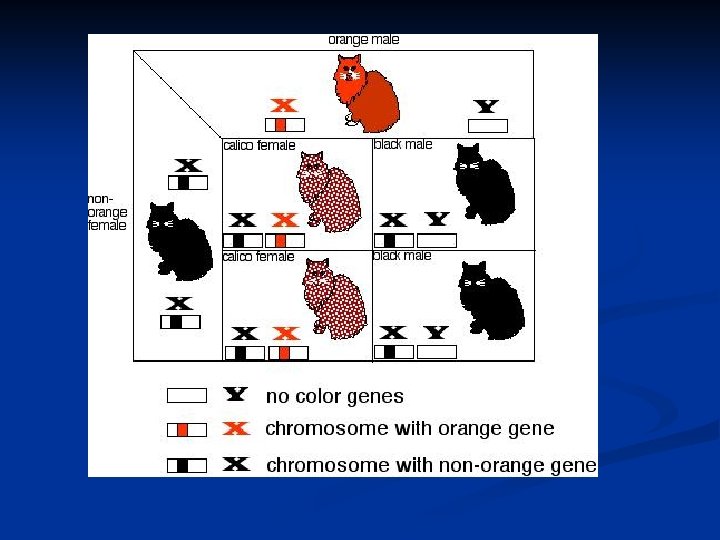 orange male

X Y

non-orange female

X

X

calico female

X X

black male

X Y

calico female

X X

black male

X Y

Y no color genes

X chromosome with orange gene

X chromosome with non-orange gene